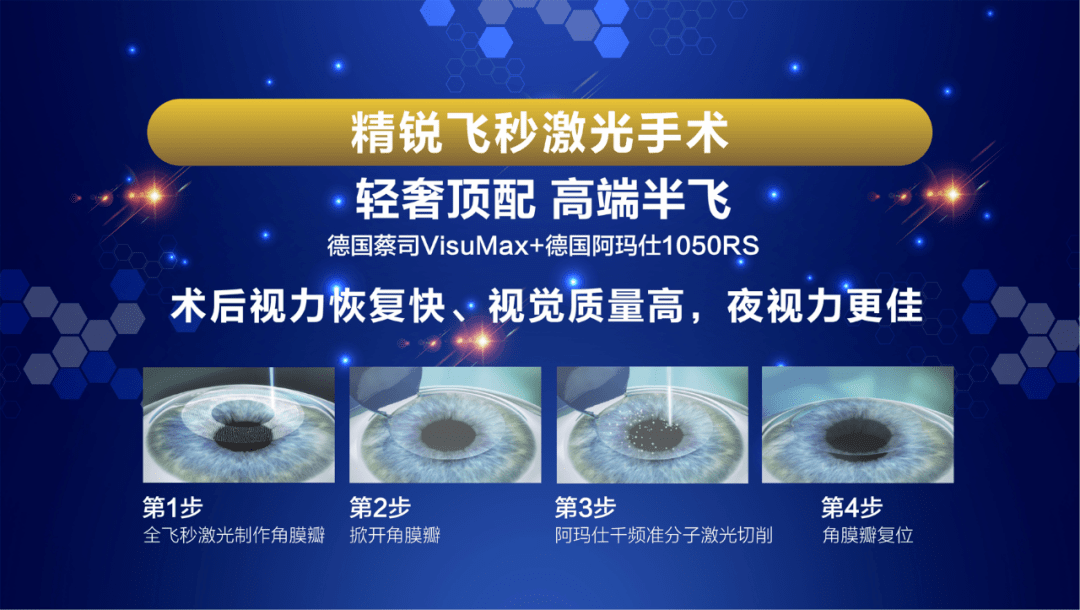 精锐飞秒激光手术

轻奢顶配 高端半飞

德国蔡司VisuMax+德国阿玛仕1050RS

术后视力恢复快、视觉质量高，夜视力更佳

第1步
全飞秒激光制作角膜瓣

第2步
掀开角膜瓣

第3步
阿玛仕千频准分子激光切削

第4步
角膜瓣复位